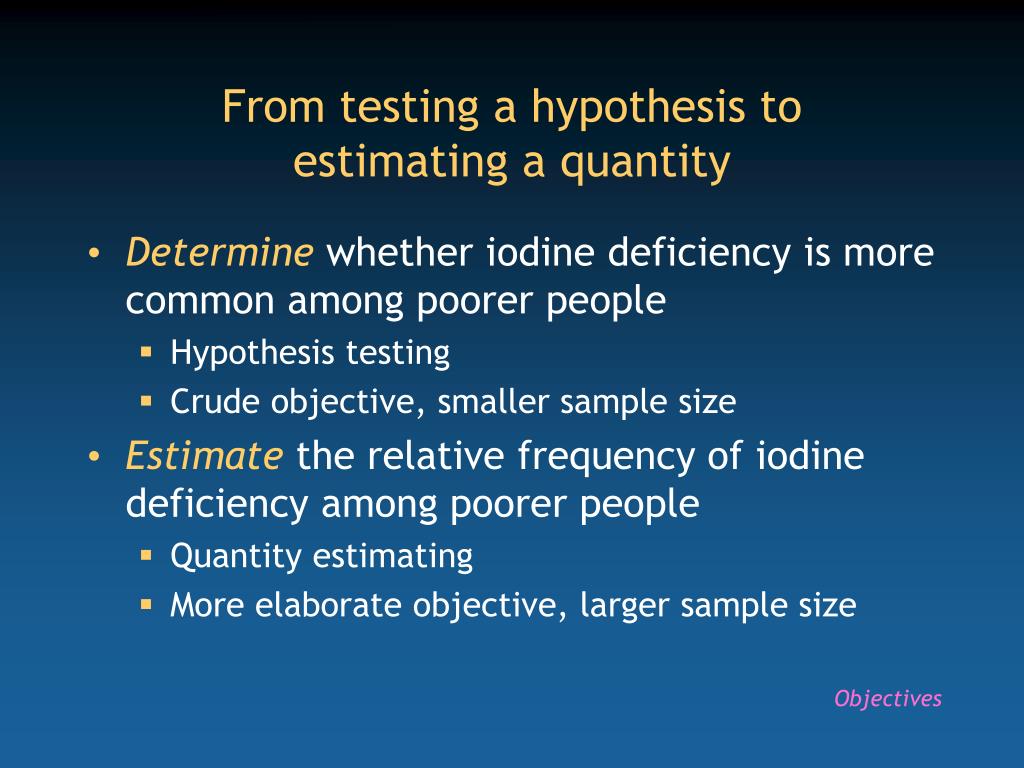 From testing a hypothesis to estimating a quantity

• Determine whether iodine deficiency is more common among poorer people
  ▪ Hypothesis testing
  ▪ Crude objective, smaller sample size
• Estimate the relative frequency of iodine deficiency among poorer people
  ▪ Quantity estimating
  ▪ More elaborate objective, larger sample size

Objectives